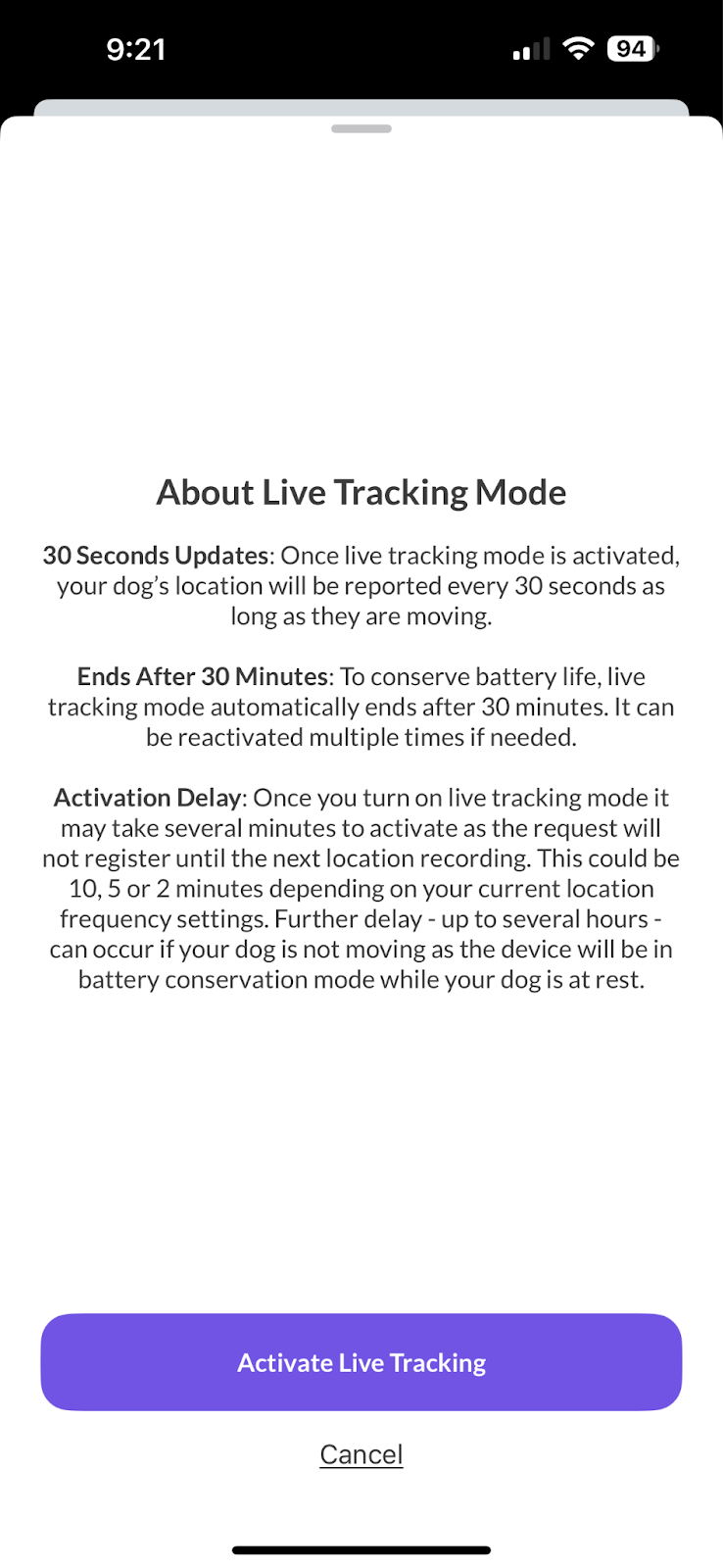 9:21

94

About Live Tracking Mode

30 Seconds Updates: Once live tracking mode is activated, your dog's location will be reported every 30 seconds as long as they are moving.

Ends After 30 Minutes: To conserve battery life, live tracking mode automatically ends after 30 minutes. It can be reactivated multiple times if needed.

Activation Delay: Once you turn on live tracking mode it may take several minutes to activate as the request will not register until the next location recording. This could be 10, 5 or 2 minutes depending on your current location frequency settings. Further delay - up to several hours - can occur if your dog is not moving as the device will be in battery conservation mode while your dog is at rest.

Activate Live Tracking

Cancel